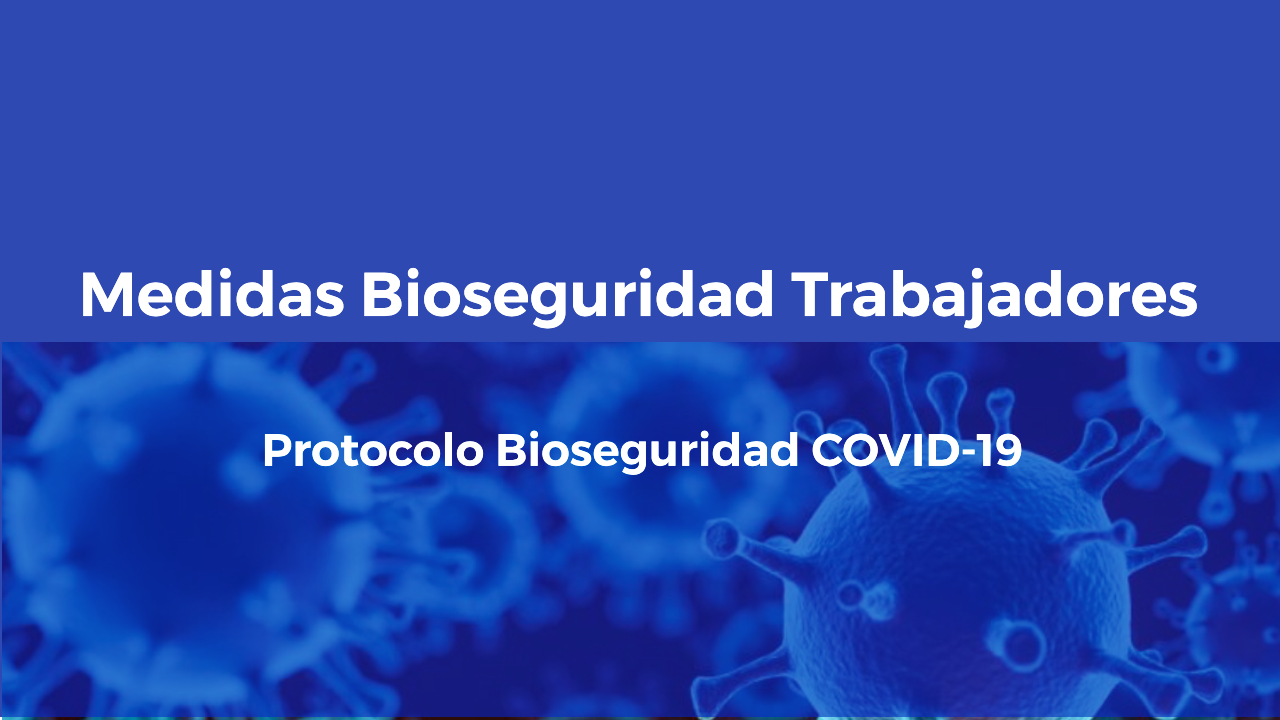 Medidas Bioseguridad Trabajadores

Protocolo Bioseguridad COVID-19